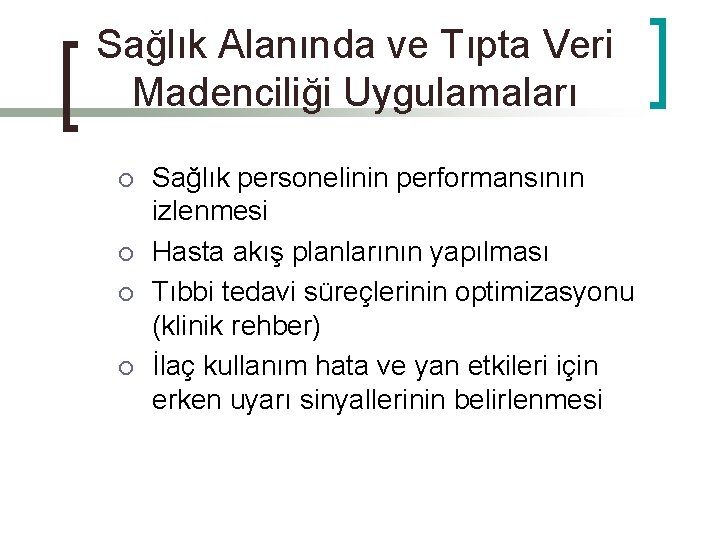 Sağlık Alanında ve Tıpta Veri Madenciliği Uygulamaları

○ Sağlık personelinin performansının izlenmesi
○ Hasta akış planlarının yapılması
○ Tıbbi tedavi süreçlerinin optimizasyonu (klinik rehber)
○ İlaç kullanım hata ve yan etkileri için erken uyarı sinyallerinin belirlenmesi